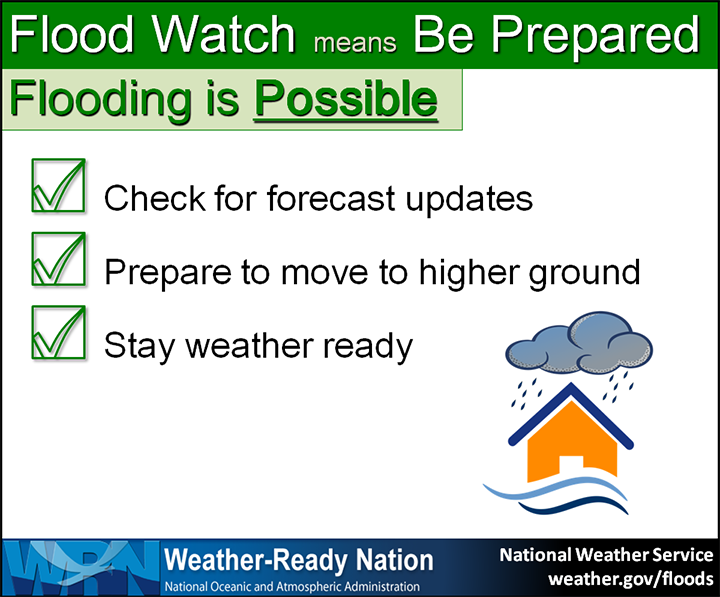 Flood Watch means Be Prepared

Flooding is Possible

Check for forecast updates

Prepare to move to higher ground

Stay weather ready

WRN Weather-Ready Nation
National Oceanic and Atmospheric Administration

National Weather Service
weather.gov/floods